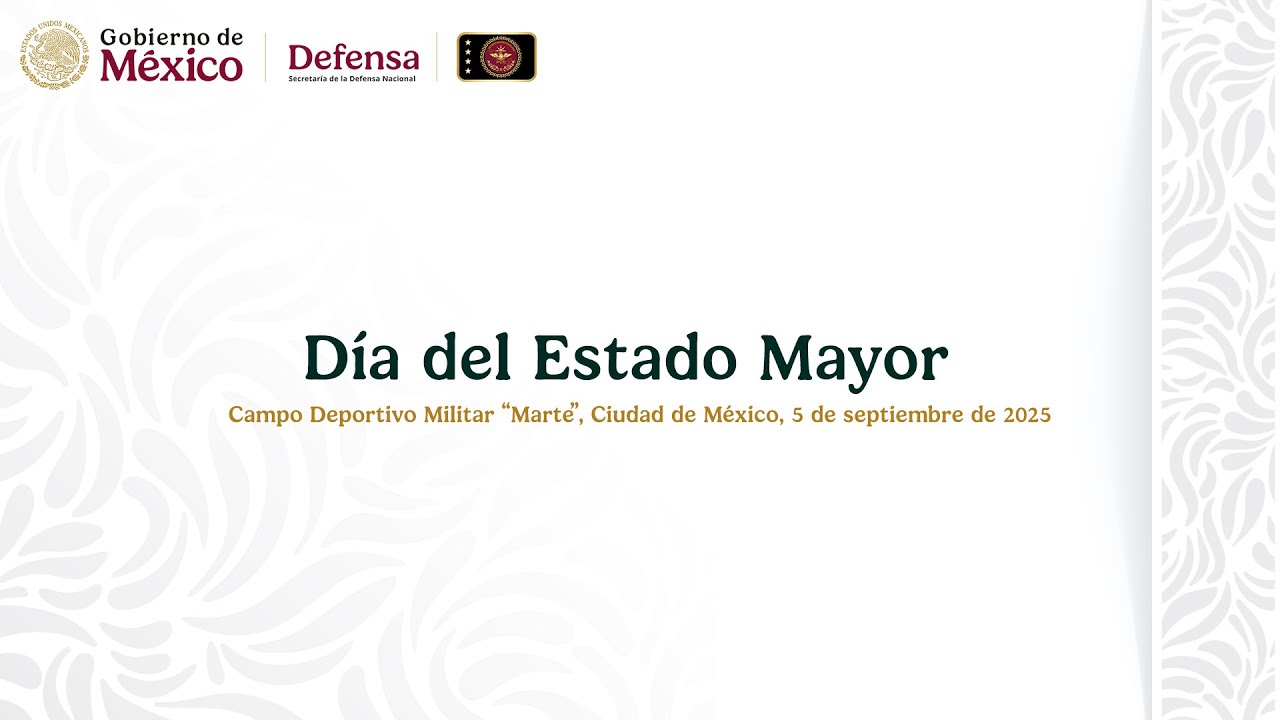 ESTADOS UNIDOS MEXICANOS

Gobierno de México

Defensa
Secretaría de la Defensa Nacional

Día del Estado Mayor

Campo Deportivo Militar “Marte”, Ciudad de México, 5 de septiembre de 2025